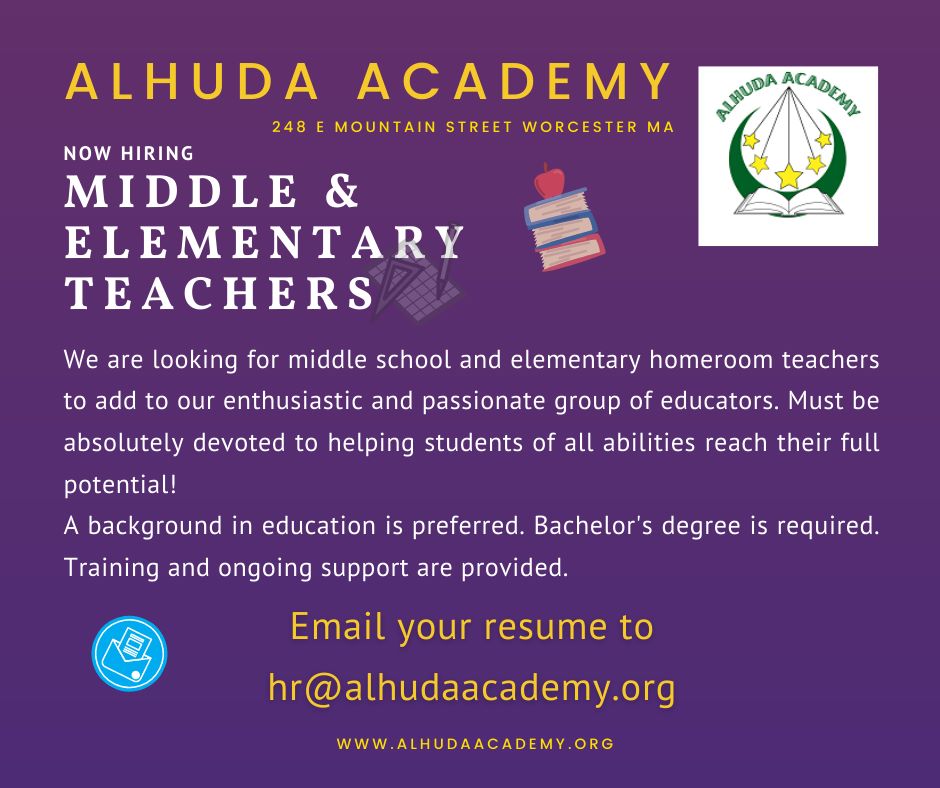 ALHUDA ACADEMY

248 E MOUNTAIN STREET WORCESTER MA

ALHUDA ACADEMY

NOW HIRING

MIDDLE & ELEMENTARY TEACHERS

We are looking for middle school and elementary homeroom teachers to add to our enthusiastic and passionate group of educators. Must be absolutely devoted to helping students of all abilities reach their full potential!
A background in education is preferred. Bachelor's degree is required. Training and ongoing support are provided.

Email your resume to
hr@alhudaacademy.org

WWW.ALHUDAACADEMY.ORG